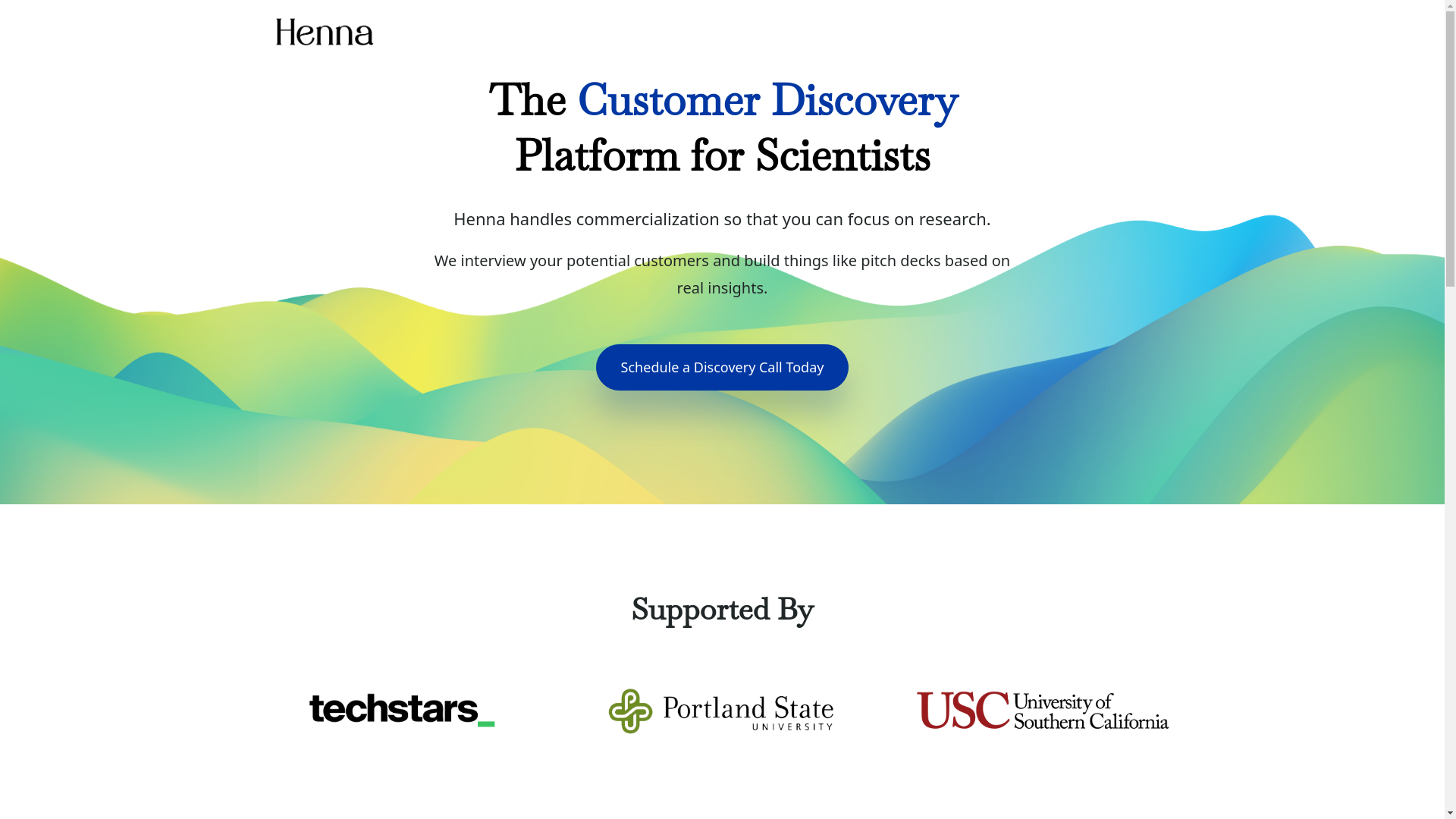 Henna

The Customer Discovery Platform for Scientists

Henna handles commercialization so that you can focus on research.

We interview your potential customers and build things like pitch decks based on real insights.

Schedule a Discovery Call Today

Supported By

techstars_

Portland State UNIVERSITY

USC University of Southern California